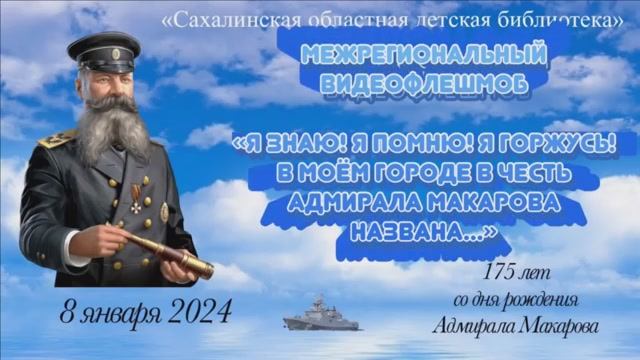 «Сахалинская областная детская библиотека»

МЕЖРЕГИОНАЛЬНЫЙ ВИДЕОФЛЕШМОБ

«Я ЗНАЮ! Я ПОМНЮ! Я ГОРЖУСЬ! В МОЁМ ГОРОДЕ В ЧЕСТЬ АДМИРАЛА МАКАРОВА НАЗВАНА...»

175 лет со дня рождения Адмирала Макарова

8 января 2024